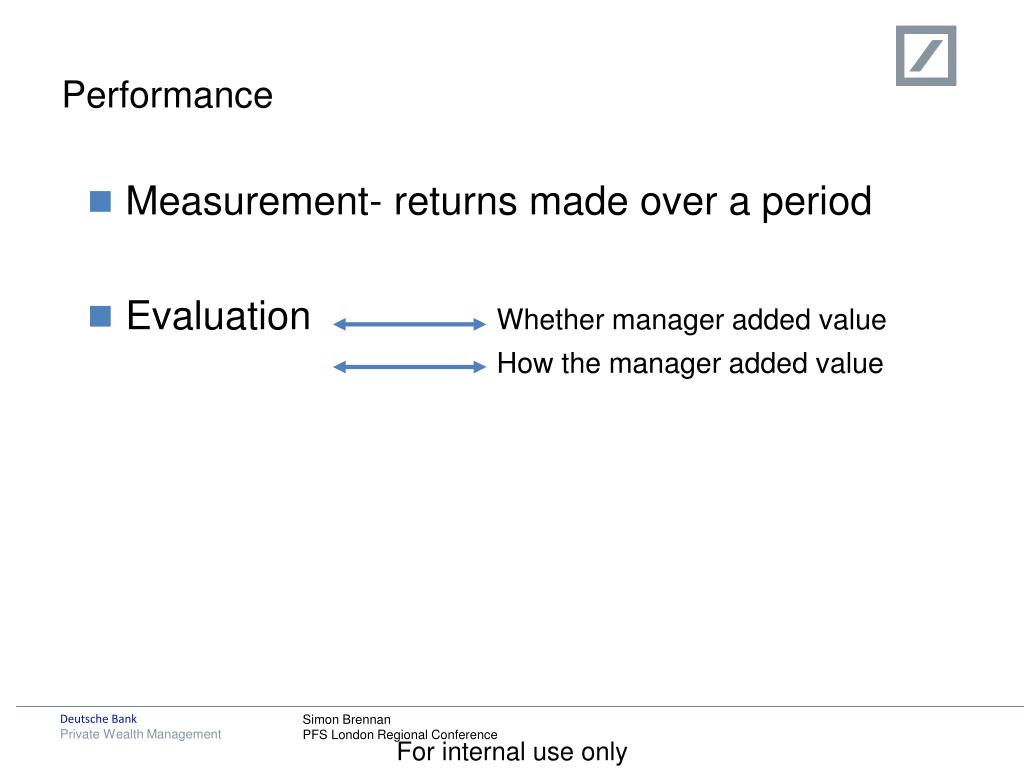 Performance

Measurement- returns made over a period

Evaluation

Whether manager added value

How the manager added value

Deutsche Bank
Private Wealth Management

Simon Brennan
PFS London Regional Conference

For internal use only